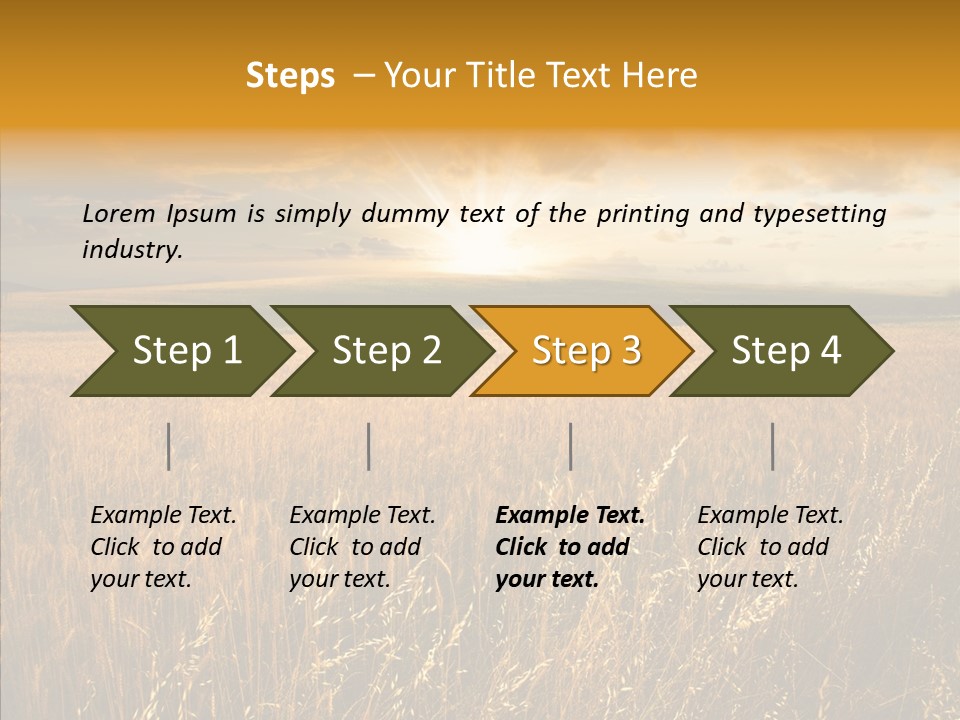 Steps – Your Title Text Here

Lorem Ipsum is simply dummy text of the printing and typesetting industry.

Step 1

Step 2

Step 3

Step 4

Example Text. Click to add your text.

Example Text. Click to add your text.

Example Text. Click to add your text.

Example Text. Click to add your text.